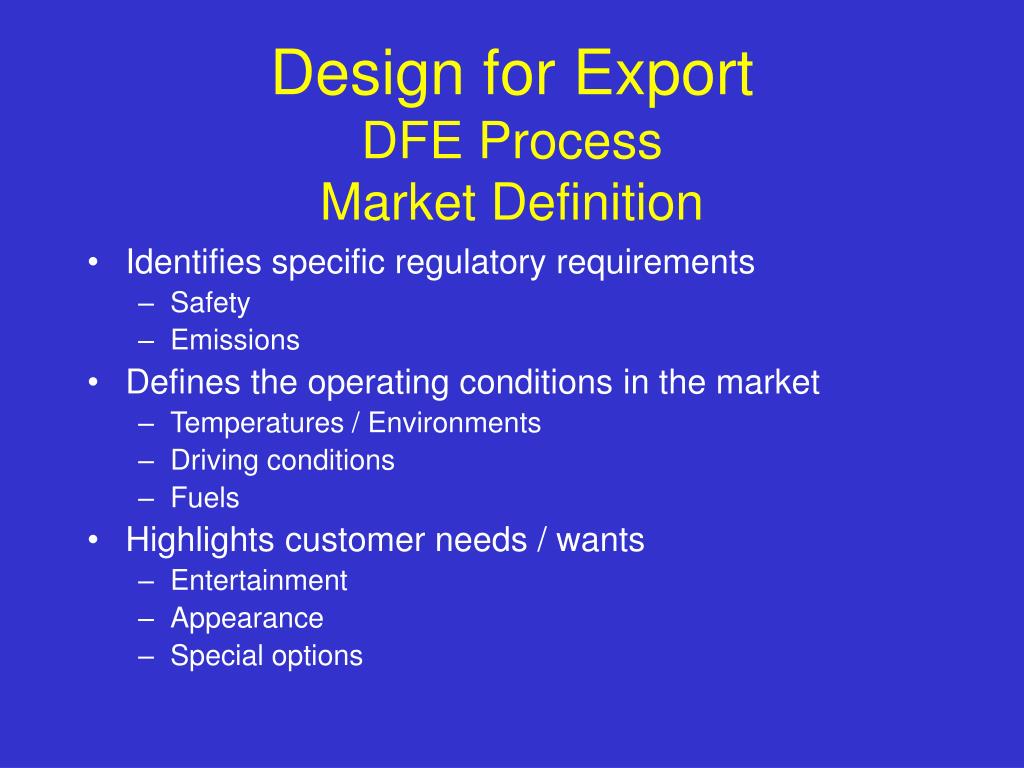 Design for Export
DFE Process
Market Definition

• Identifies specific regulatory requirements
– Safety
– Emissions
• Defines the operating conditions in the market
– Temperatures / Environments
– Driving conditions
– Fuels
• Highlights customer needs / wants
– Entertainment
– Appearance
– Special options